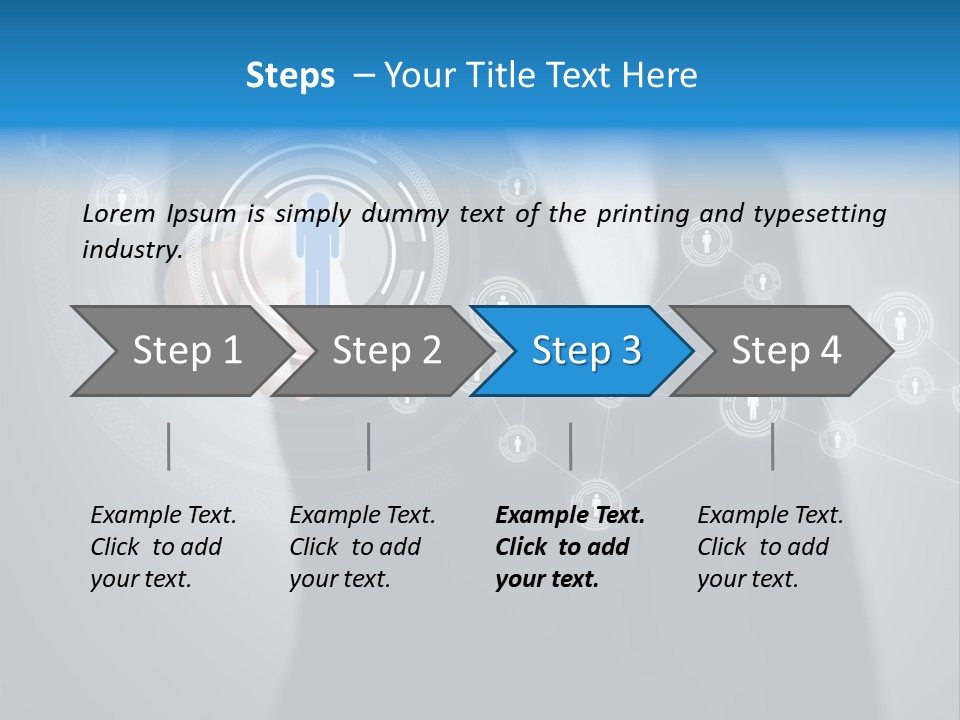 Steps – Your Title Text Here

Lorem Ipsum is simply dummy text of the printing and typesetting industry.

Step 1

Step 2

Step 3

Step 4

Example Text. Click to add your text.

Example Text. Click to add your text.

Example Text. Click to add your text.

Example Text. Click to add your text.